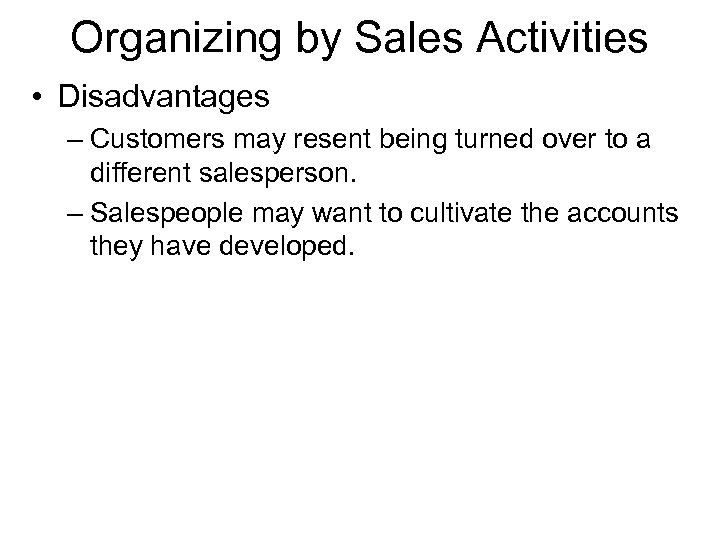 Organizing by Sales Activities

• Disadvantages

– Customers may resent being turned over to a different salesperson.

– Salespeople may want to cultivate the accounts they have developed.